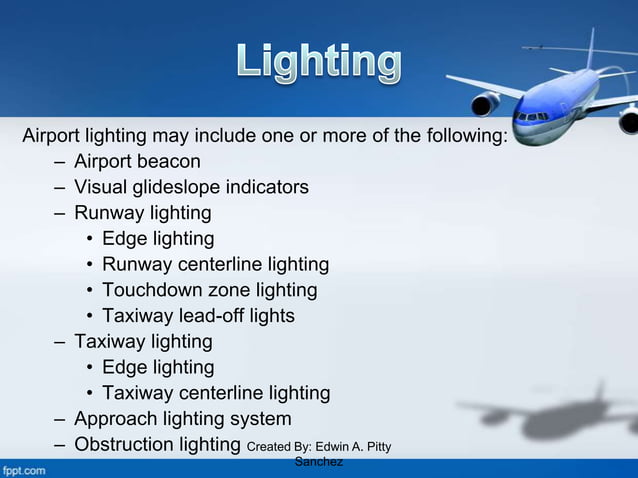 Lighting

Airport lighting may include one or more of the following:
– Airport beacon
– Visual glideslope indicators
– Runway lighting
• Edge lighting
• Runway centerline lighting
• Touchdown zone lighting
• Taxiway lead-off lights
– Taxiway lighting
• Edge lighting
• Taxiway centerline lighting
– Approach lighting system
– Obstruction lighting

Created By: Edwin A. Pitty Sanchez

fppt.com